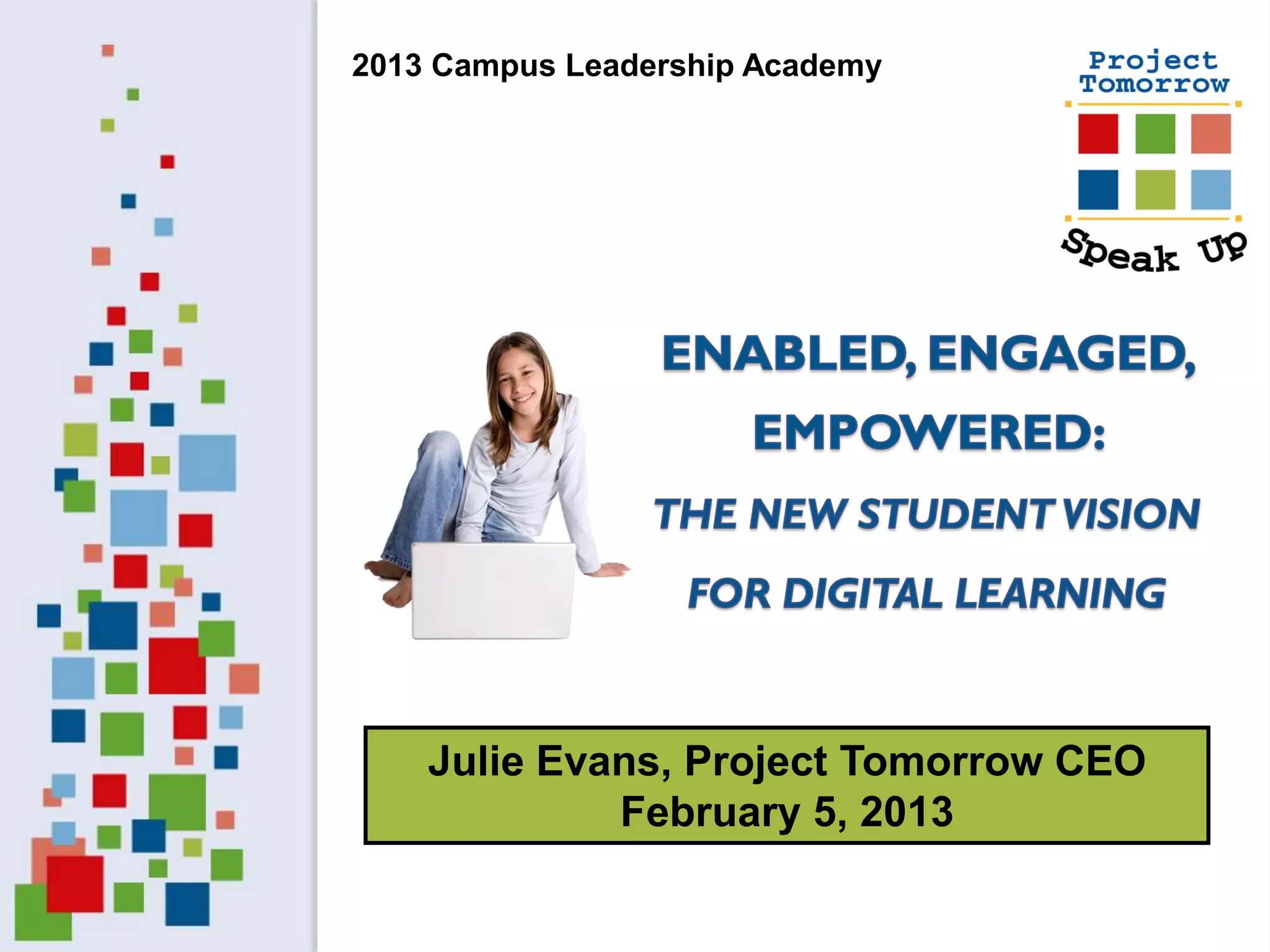 2013 Campus Leadership Academy

Project Tomorrow

Speak Up

ENABLED, ENGAGED, EMPOWERED:

THE NEW STUDENT VISION FOR DIGITAL LEARNING

Julie Evans, Project Tomorrow CEO
February 5, 2013